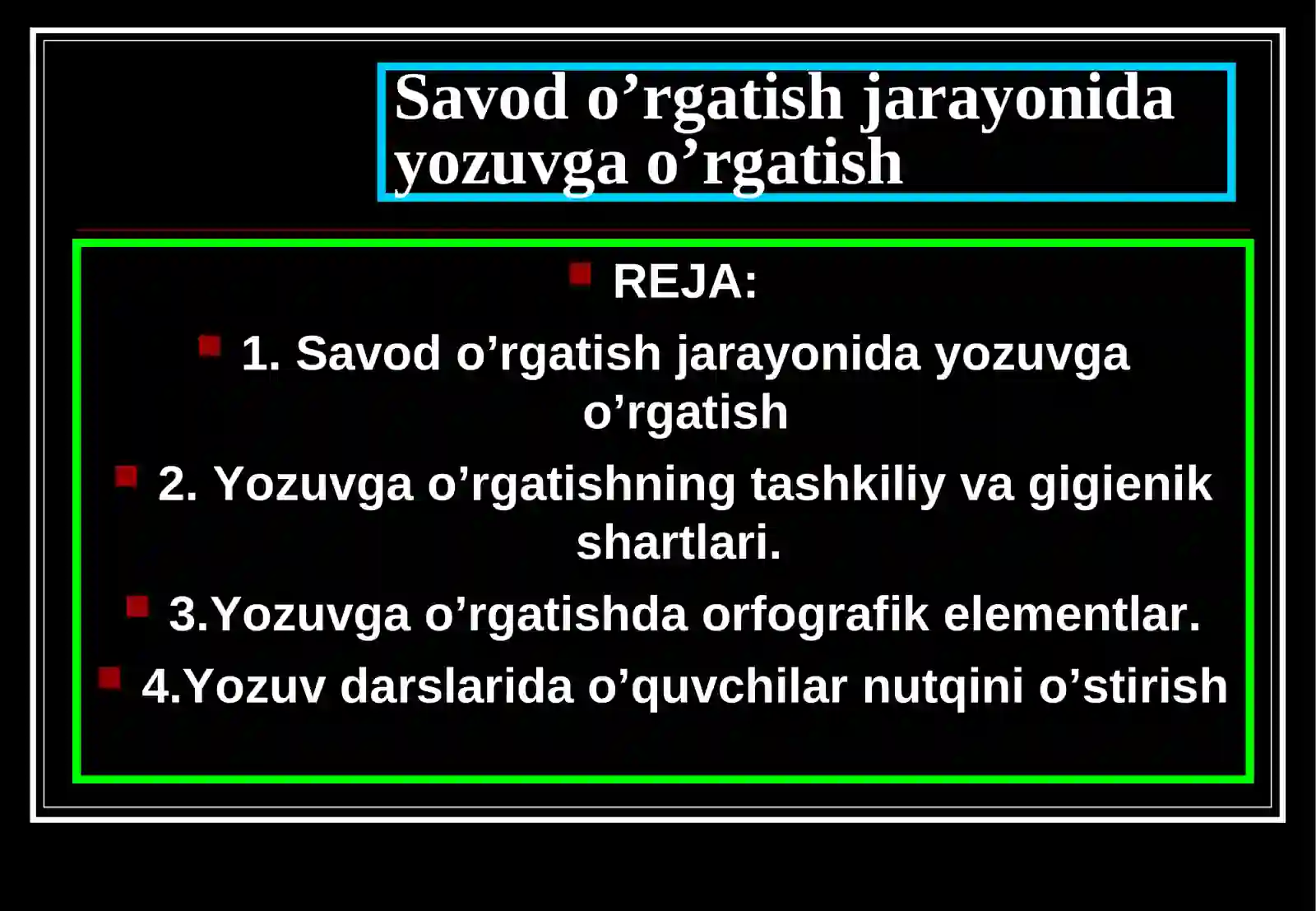 Savod o’rgatish jarayonida yozuvga o’rgatish

REJA:

1. Savod o’rgatish jarayonida yozuvga o’rgatish

2. Yozuvga o’rgatishning tashkiliy va gigienik shartlari.

3.Yozuvga o’rgatishda orfografik elementlar.

4.Yozuv darslarida o’quvchilar nutqini o’stirish